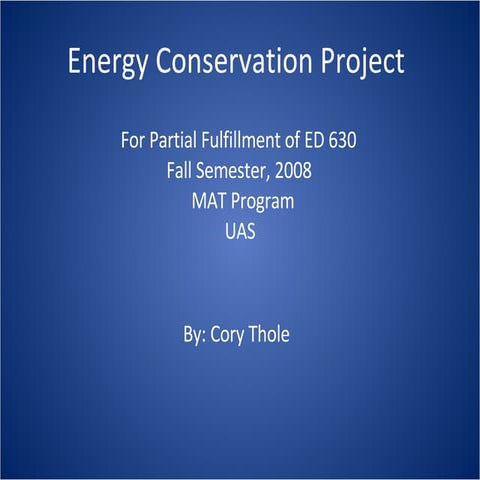 Energy Conservation Project

For Partial Fulfillment of ED 630
Fall Semester, 2008
MAT Program
UAS

By: Cory Thole